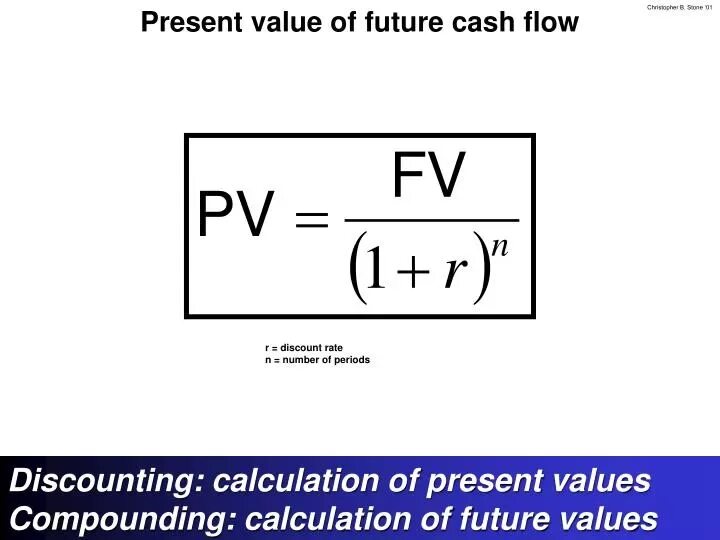 Christopher B. Stone '01

Present value of future cash flow

$PV = \frac{FV}{(1+r)^n}$

r = discount rate
n = number of periods

Discounting: calculation of present values
Compounding: calculation of future values